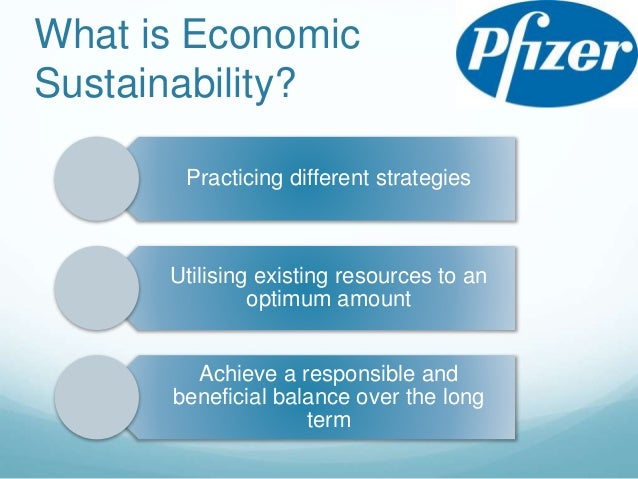 What is Economic Sustainability?

Pfizer

Practicing different strategies

Utilising existing resources to an optimum amount

Achieve a responsible and beneficial balance over the long term